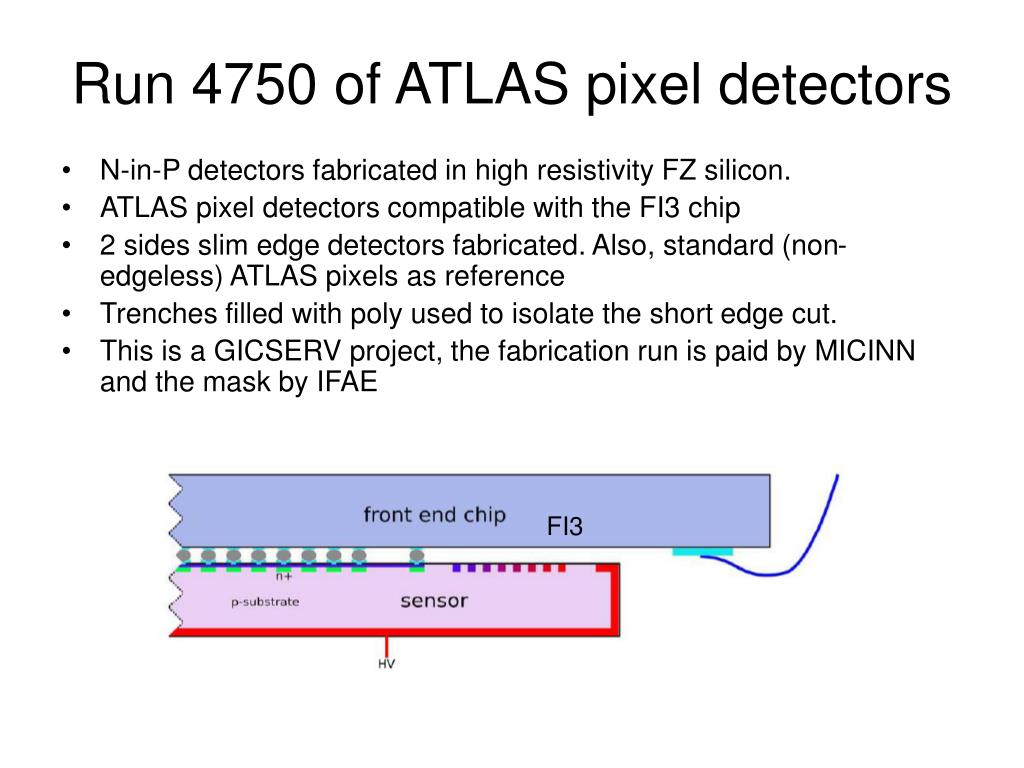 Run 4750 of ATLAS pixel detectors

• N-in-P detectors fabricated in high resistivity FZ silicon.
• ATLAS pixel detectors compatible with the FI3 chip
• 2 sides slim edge detectors fabricated. Also, standard (non-edgeless) ATLAS pixels as reference
• Trenches filled with poly used to isolate the short edge cut.
• This is a GICSERV project, the fabrication run is paid by MICINN and the mask by IFAE

front end chip
FI3
n+
p-substrate
sensor
HV